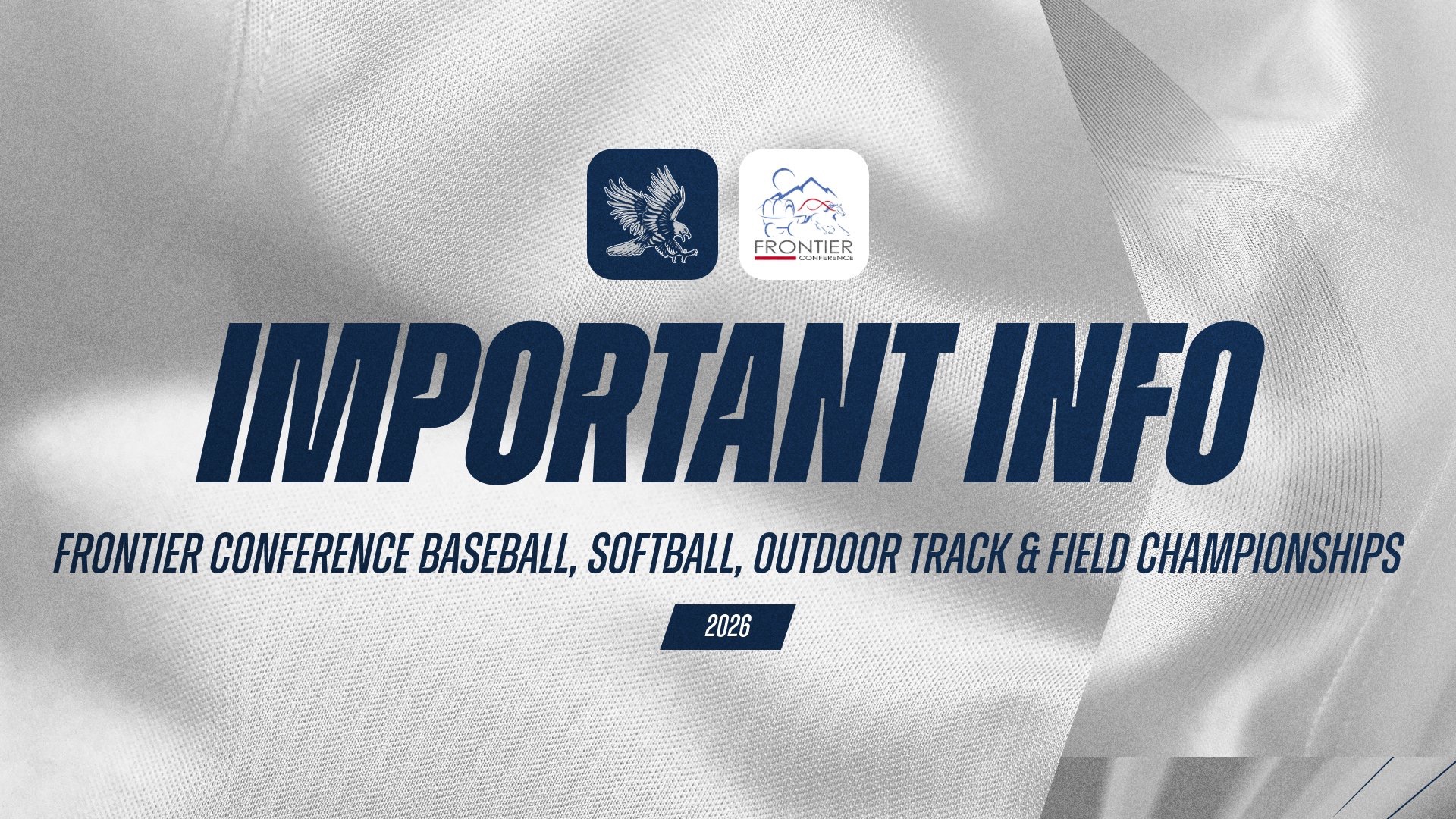 FRONTIER CONFERENCE

IMPORTANT INFO

FRONTIER CONFERENCE BASEBALL, SOFTBALL, OUTDOOR TRACK & FIELD CHAMPIONSHIPS

2026